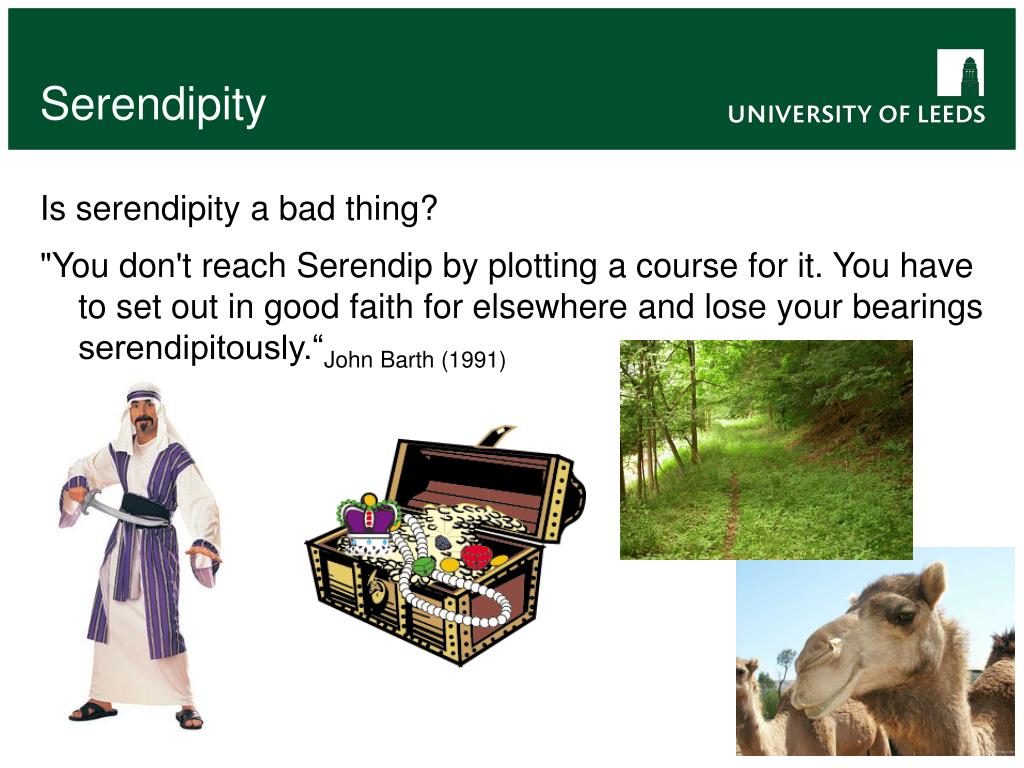 Serendipity

UNIVERSITY OF LEEDS

Is serendipity a bad thing?

"You don't reach Serendip by plotting a course for it. You have to set out in good faith for elsewhere and lose your bearings serendipitously.“ John Barth (1991)